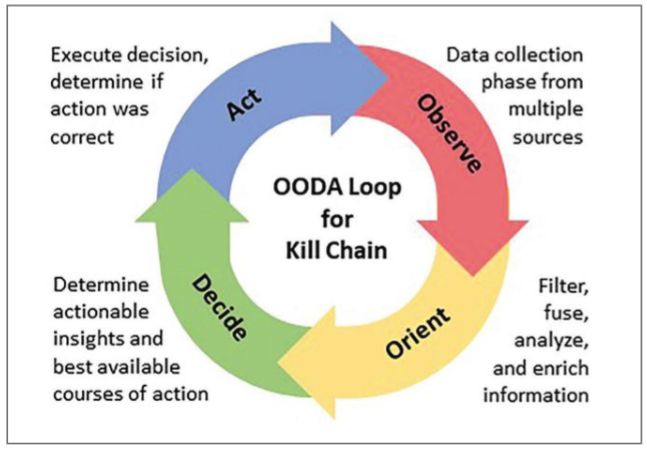 Execute decision, determine if action was correct

Act

Data collection phase from multiple sources

Observe

OODA Loop for Kill Chain

Determine actionable insights and best available courses of action

Decide

Orient

Filter, fuse, analyze, and enrich information